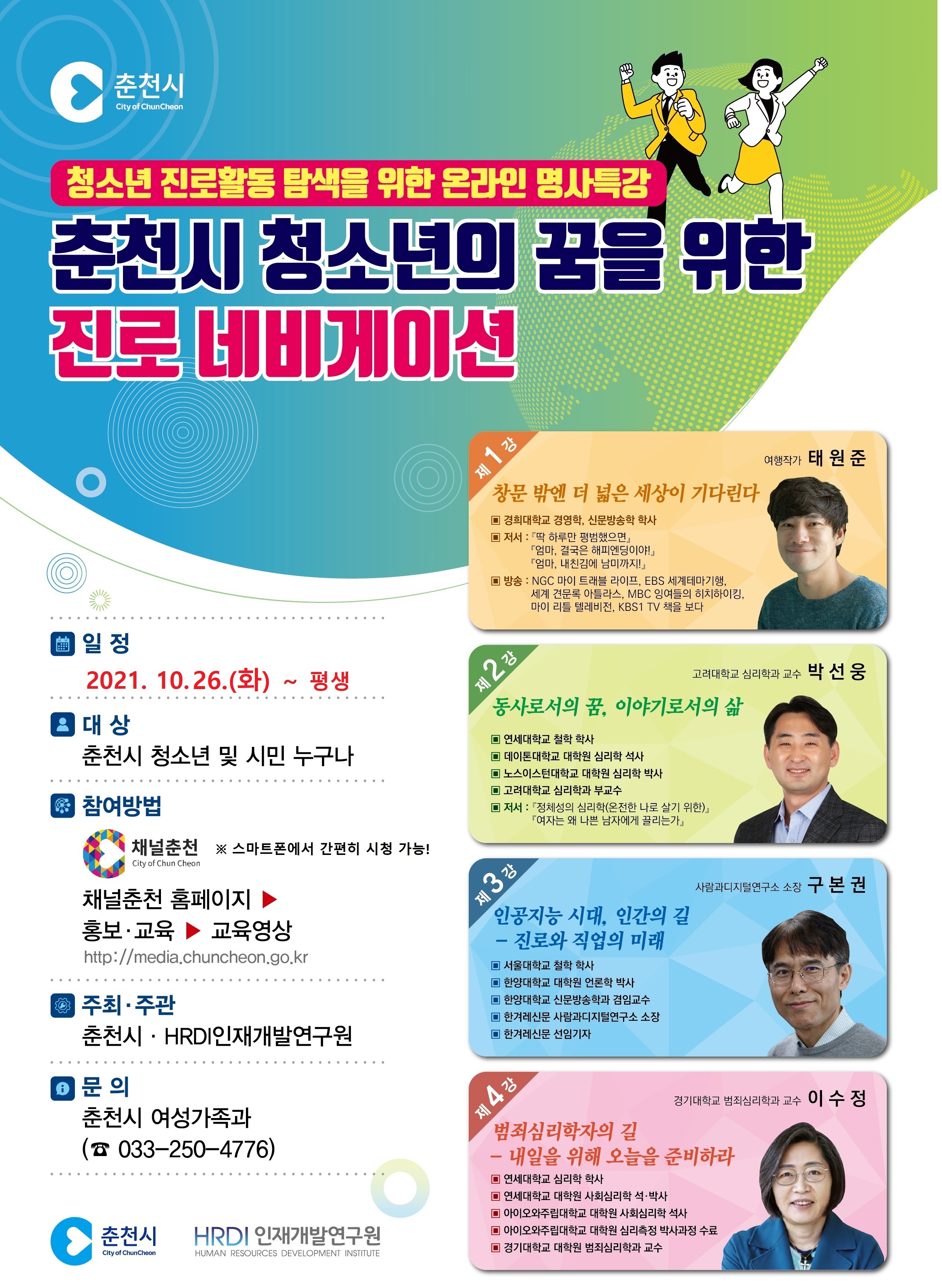 춘천시
City of ChunCheon

청소년 진로활동 탐색을 위한 온라인 명사특강

춘천시 청소년의 꿈을 위한
진로 네비게이션

일 정
2021. 10.26.(화) ~ 평생

대 상
춘천시 청소년 및 시민 누구나

참여방법
채널춘천
City of Chun Cheon
※ 스마트폰에서 간편히 시청 가능!
채널춘천 홈페이지 ▶
홍보·교육 ▶ 교육영상
http://media.chuncheon.go.kr

주최·주관
춘천시 · HRDI인재개발연구원

문 의
춘천시 여성가족과
(☎ 033-250-4776)

춘천시
City of ChunCheon
HRDI 인재개발연구원
HUMAN RESOURCES DEVELOPMENT INSTITUTE

제 1 강
여행작가 태 원 준
창문 밖엔 더 넓은 세상이 기다린다
▣ 경희대학교 경영학, 신문방송학 학사
▣ 저서 : 『딱 하루만 평범했으면』
『엄마, 결국은 해피엔딩이야!』
『엄마, 내친김에 남미까지!』
▣ 방송 : NGC 마이 트래블 라이프, EBS 세계테마기행, 세계 견문록 아틀라스, MBC 잉여들의 히치하이킹, 마이 리틀 텔레비전, KBS1 TV 책을 보다

제 2 강
고려대학교 심리학과 교수 박 선 웅
동사로서의 꿈, 이야기로서의 삶
▣ 연세대학교 철학 학사
▣ 데이튼대학교 대학원 심리학 석사
▣ 노스이스턴대학교 대학원 심리학 박사
▣ 고려대학교 심리학과 부교수
▣ 저서 : 『정체성의 심리학(온전한 나로 살기 위한)』
『여자는 왜 나쁜 남자에게 끌리는가』

제 3 강
사람과디지털연구소 소장 구 본 권
인공지능 시대, 인간의 길
- 진로와 직업의 미래
▣ 서울대학교 철학 학사
▣ 한양대학교 대학원 언론학 박사
▣ 한양대학교 신문방송학과 겸임교수
▣ 한겨레신문 사람과디지털연구소 소장
▣ 한겨레신문 선임기자

제 4 강
경기대학교 범죄심리학과 교수 이 수 정
범죄심리학자의 길
- 내일을 위해 오늘을 준비하라
▣ 연세대학교 심리학 학사
▣ 연세대학교 대학원 사회심리학 석·박사
▣ 아이오와주립대학교 대학원 사회심리학 석사
▣ 아이오와주립대학교 대학원 심리측정 박사과정 수료
▣ 경기대학교 대학원 범죄심리학과 교수